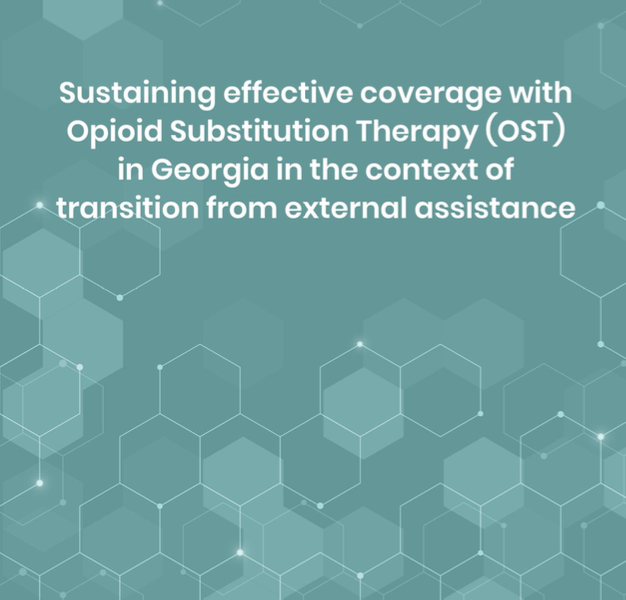 Sustaining effective coverage with Opioid Substitution Therapy (OST) in Georgia in the context of transition from external assistance